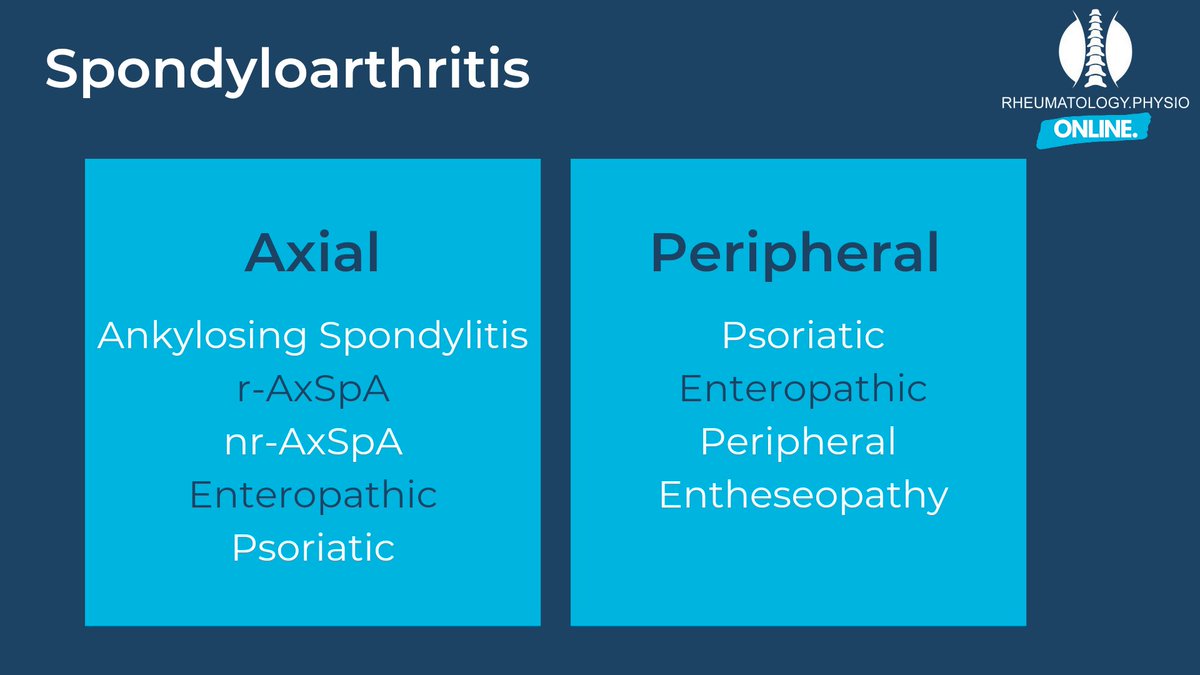 Spondyloarthritis

RHEUMATOLOGY.PHYSIO
ONLINE.

Axial

Ankylosing Spondylitis
r-AxSpA
nr-AxSpA
Enteropathic
Psoriatic

Peripheral

Psoriatic
Enteropathic
Peripheral
Entheseopathy